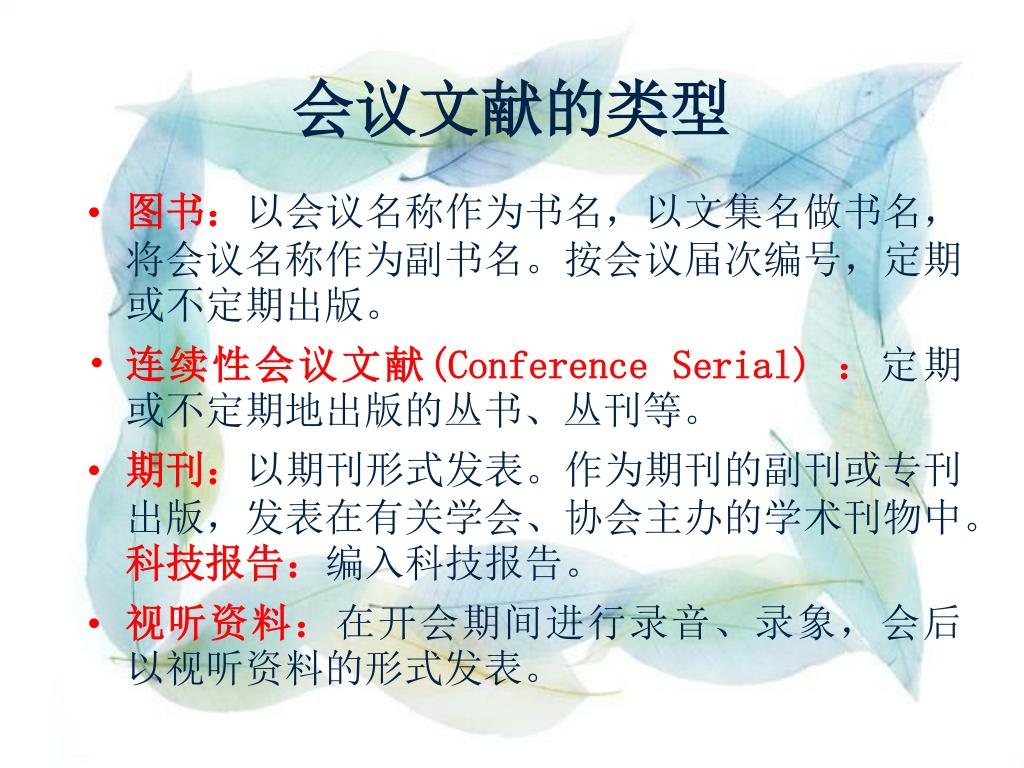 会议文献的类型

• 图书：以会议名称作为书名，以文集名做书名，将会议名称作为副书名。按会议届次编号，定期或不定期出版。

• 连续性会议文献(Conference Serial) ：定期或不定期地出版的丛书、丛刊等。

• 期刊：以期刊形式发表。作为期刊的副刊或专刊出版，发表在有关学会、协会主办的学术刊物中。科技报告：编入科技报告。

• 视听资料：在开会期间进行录音、录象，会后以视听资料的形式发表。